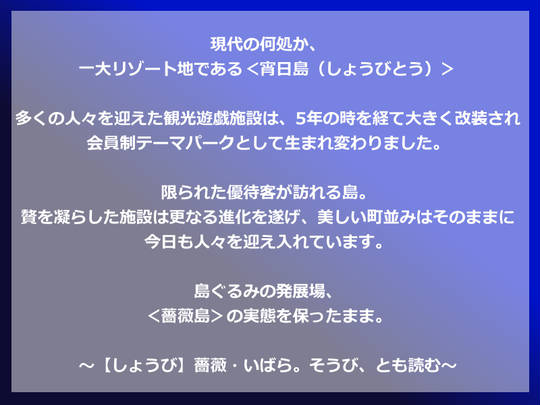 現代の何処か、
一大リゾート地である＜宵日島（しょうびとう）＞

多くの人々を迎えた観光遊戯施設は、5年の時を経て大きく改装され
会員制テーマパークとして生まれ変わりました。

限られた優待客が訪れる島。
贅を凝らした施設は更なる進化を遂げ、美しい町並みはそのままに
今日も人々を迎え入れています。

島ぐるみの発展場、
＜薔薇島＞の実態を保ったまま。

～【しょうび】薔薇・いばら。そうび、とも読む～